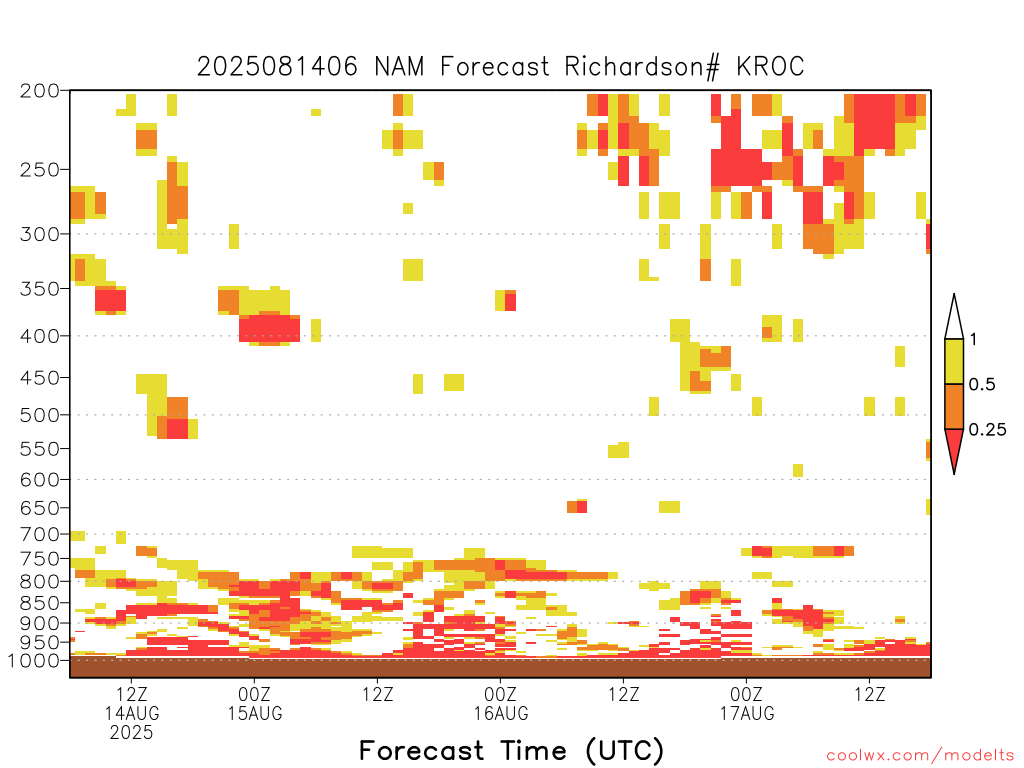 2025081406 NAM Forecast Richardson# KROC

200
250
300
350
400
450
500
550
600
650
700
750
800
850
900
950
1000

1
0.5
0.25

12Z
14AUG
2025
00Z
15AUG
12Z
00Z
16AUG
12Z
00Z
17AUG
12Z

Forecast Time (UTC)

coolwx.com/modelts